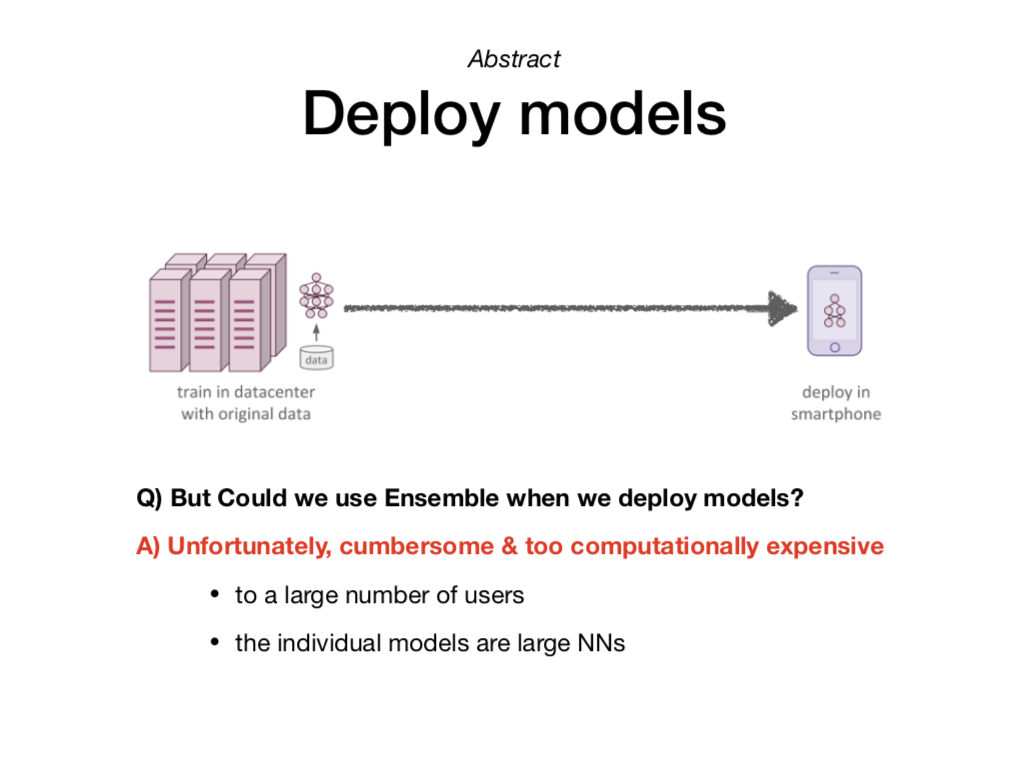 Abstract

Deploy models

data

train in datacenter with original data

deploy in smartphone

Q) But Could we use Ensemble when we deploy models?

A) Unfortunately, cumbersome & too computationally expensive

• to a large number of users

• the individual models are large NNs